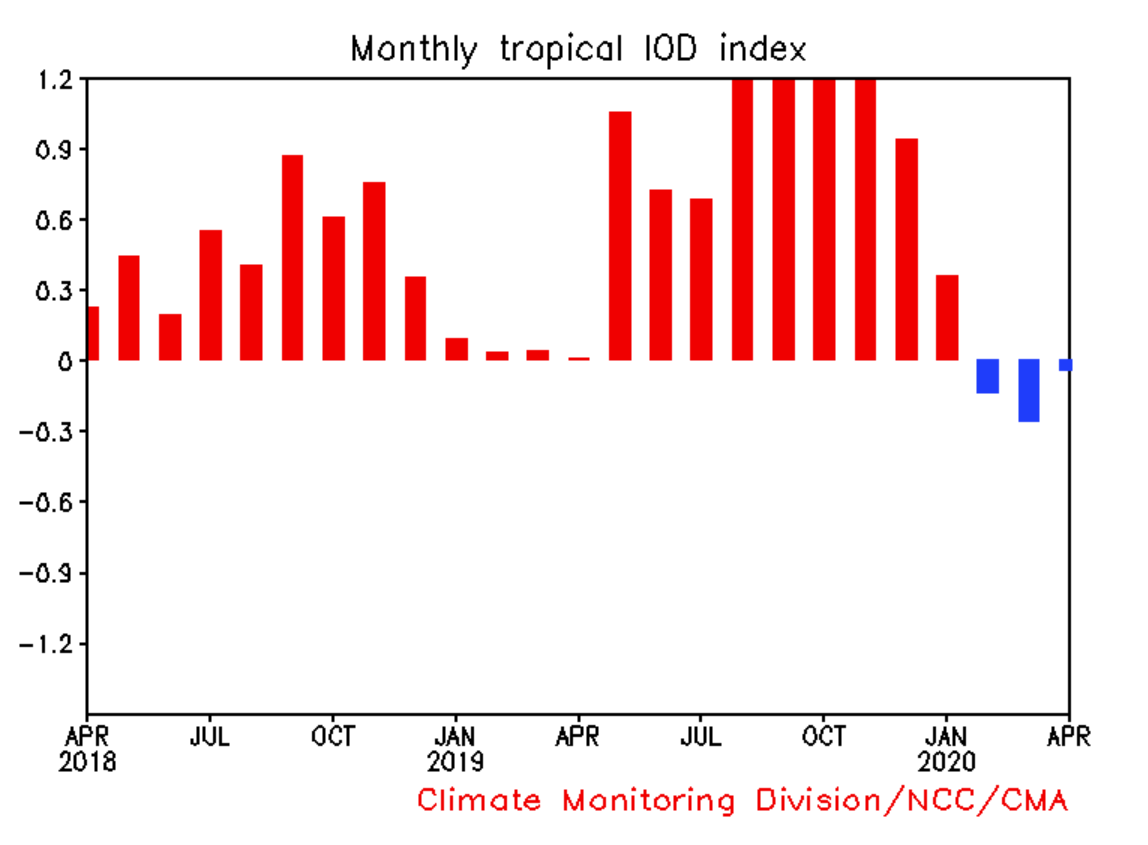 Monthly tropical IOD index

1.2
0.9
0.6
0.3
0
-0.3
-0.6
-0.9
-1.2

APR 2018
JUL
OCT
JAN 2019
APR
JUL
OCT
JAN 2020
APR

Climate Monitoring Division/NCC/CMA